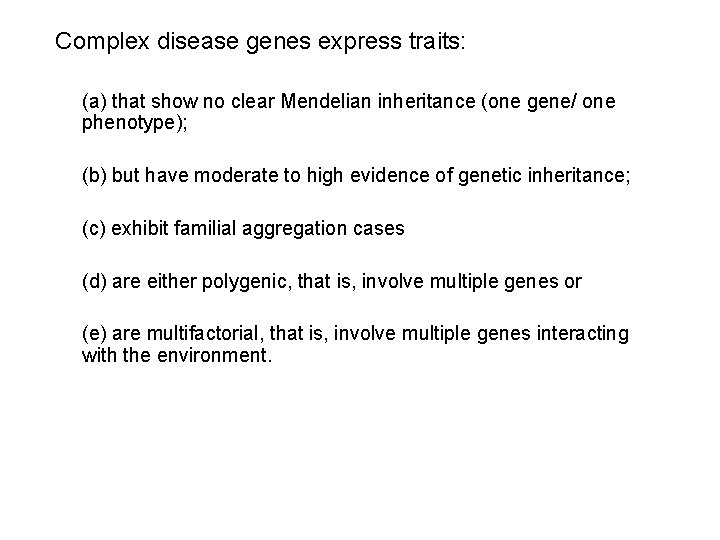 Complex disease genes express traits:

(a) that show no clear Mendelian inheritance (one gene/ one phenotype);

(b) but have moderate to high evidence of genetic inheritance;

(c) exhibit familial aggregation cases

(d) are either polygenic, that is, involve multiple genes or

(e) are multifactorial, that is, involve multiple genes interacting with the environment.